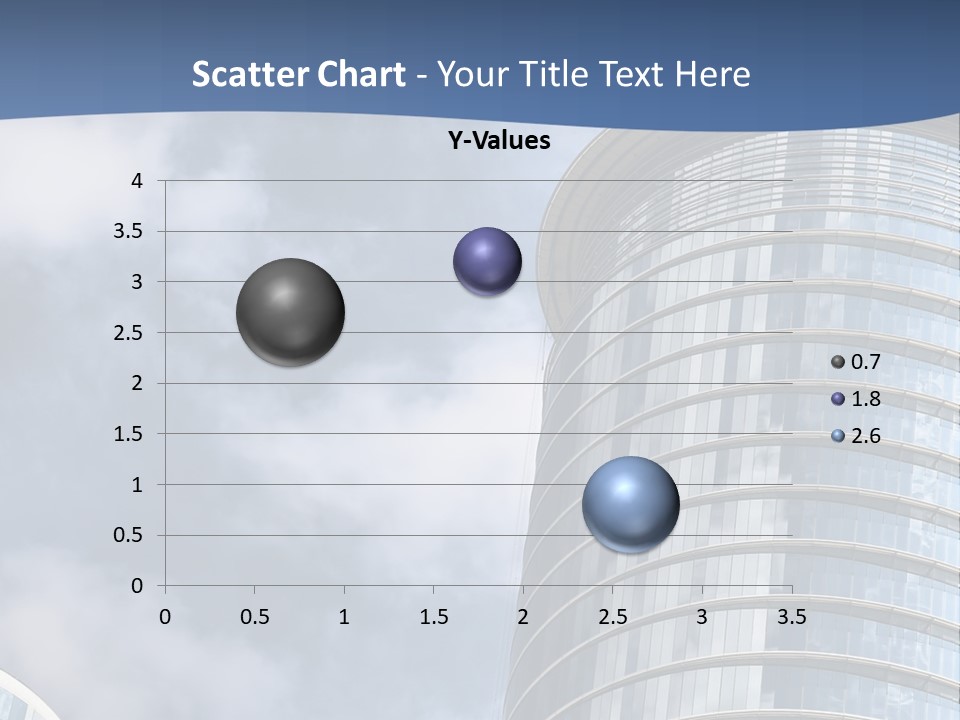 Scatter Chart - Your Title Text Here

Y-Values

4
3.5
3
2.5
2
1.5
1
0.5
0

0 0.5 1 1.5 2 2.5 3 3.5

0.7
1.8
2.6